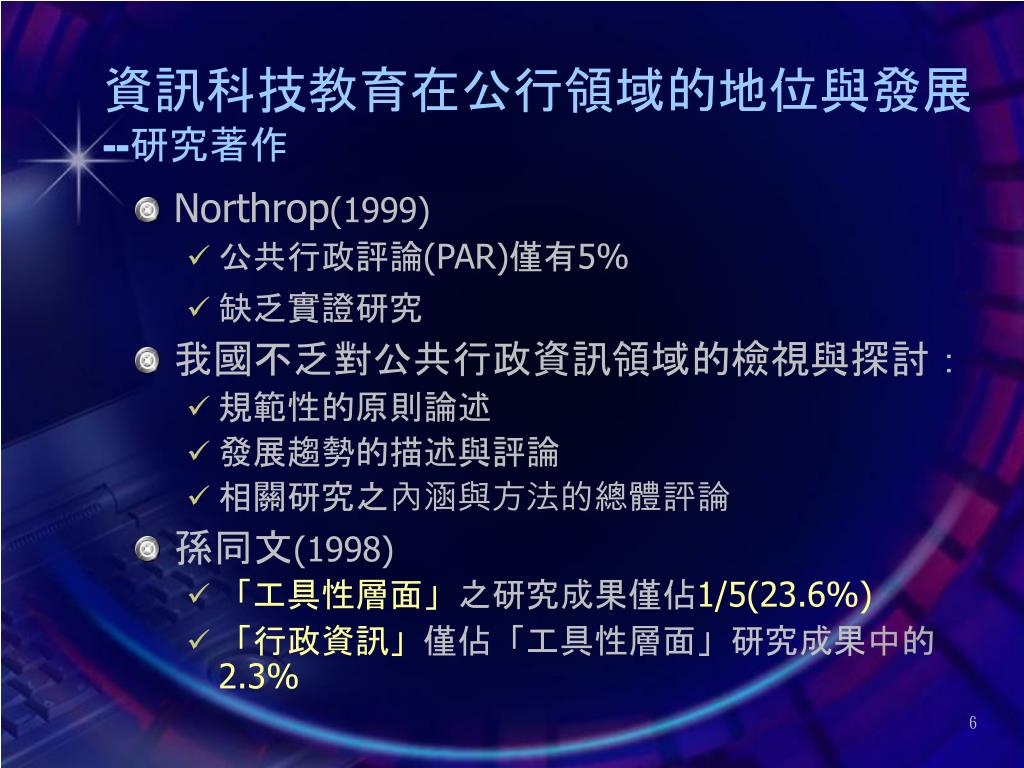 資訊科技教育在公行領域的地位與發展
--研究著作

Northrop(1999)
✓ 公共行政評論(PAR)僅有5%
✓ 缺乏實證研究

我國不乏對公共行政資訊領域的檢視與探討：
✓ 規範性的原則論述
✓ 發展趨勢的描述與評論
✓ 相關研究之內涵與方法的總體評論

孫同文(1998)
✓ 「工具性層面」之研究成果僅佔1/5(23.6%)
✓ 「行政資訊」僅佔「工具性層面」研究成果中的2.3%

6